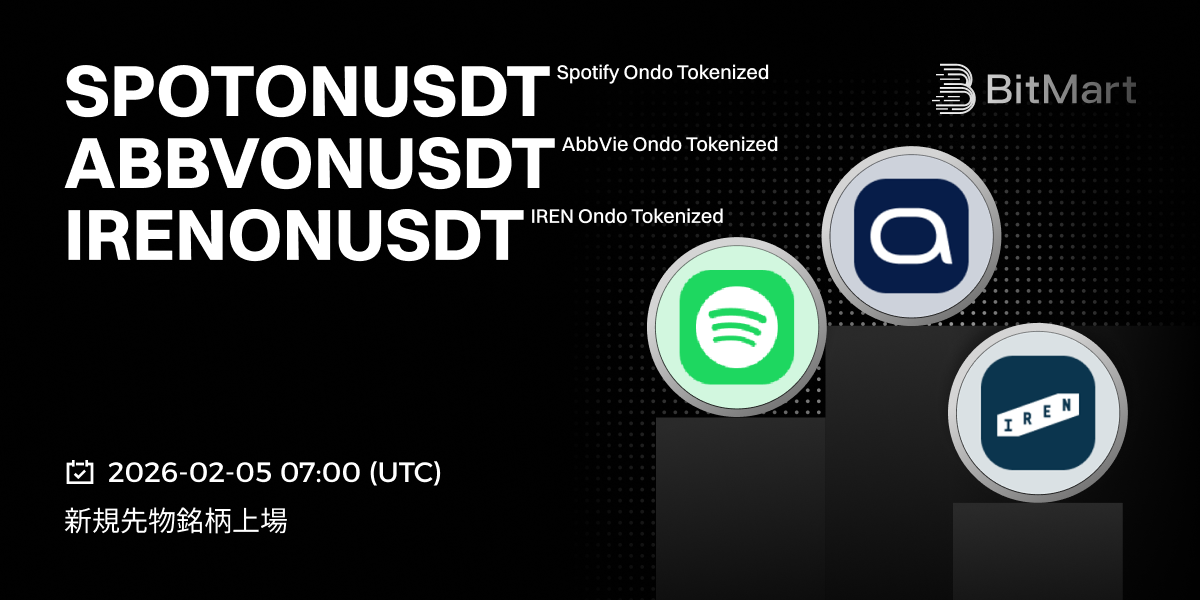 SPOTONUSDT Spotify Ondo Tokenized
ABBVONUSDT AbbVie Ondo Tokenized
IRENONUSDT IREN Ondo Tokenized

BitMart

IREN

2026-02-05 07:00 (UTC)
新規先物銘柄上場